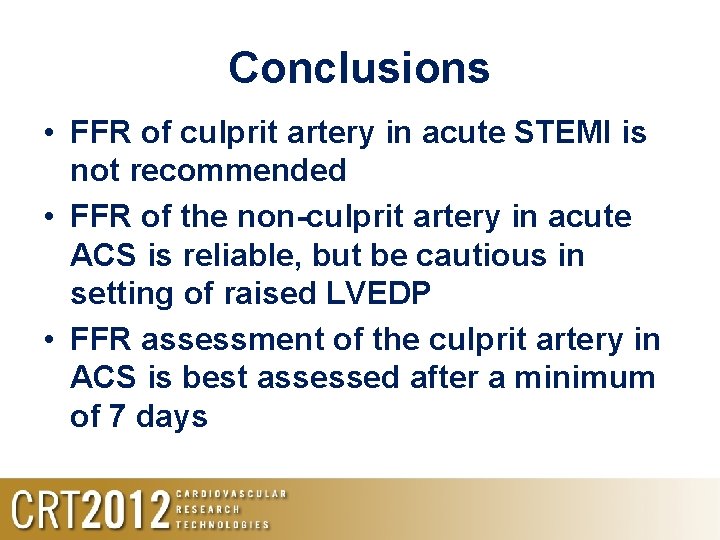 Conclusions

• FFR of culprit artery in acute STEMI is not recommended

• FFR of the non-culprit artery in acute ACS is reliable, but be cautious in setting of raised LVEDP

• FFR assessment of the culprit artery in ACS is best assessed after a minimum of 7 days

CRT2012 CARDIOVASCULAR RESEARCH TECHNOLOGIES